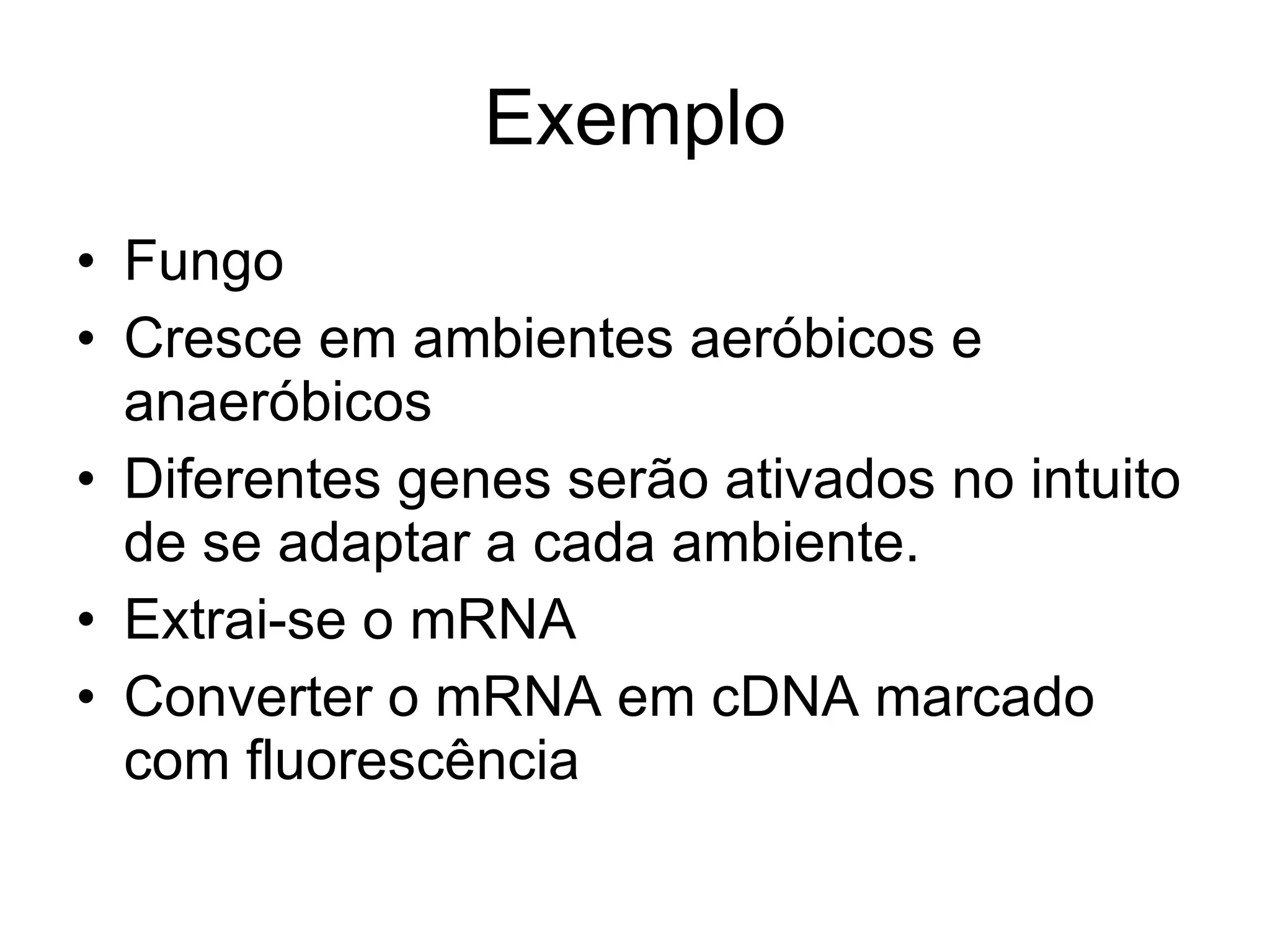 Exemplo

• Fungo
• Cresce em ambientes aeróbicos e anaeróbicos
• Diferentes genes serão ativados no intuito de se adaptar a cada ambiente.
• Extrai-se o mRNA
• Converter o mRNA em cDNA marcado com fluorescência